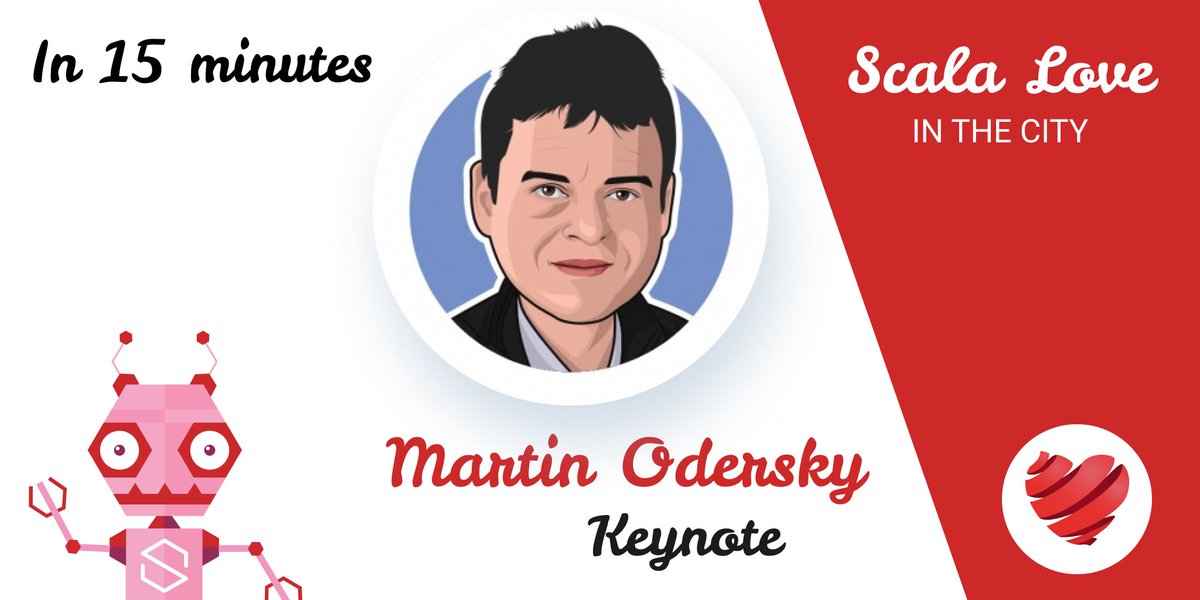 In 15 minutes

Scala Love
IN THE CITY

Martin Odersky
Keynote